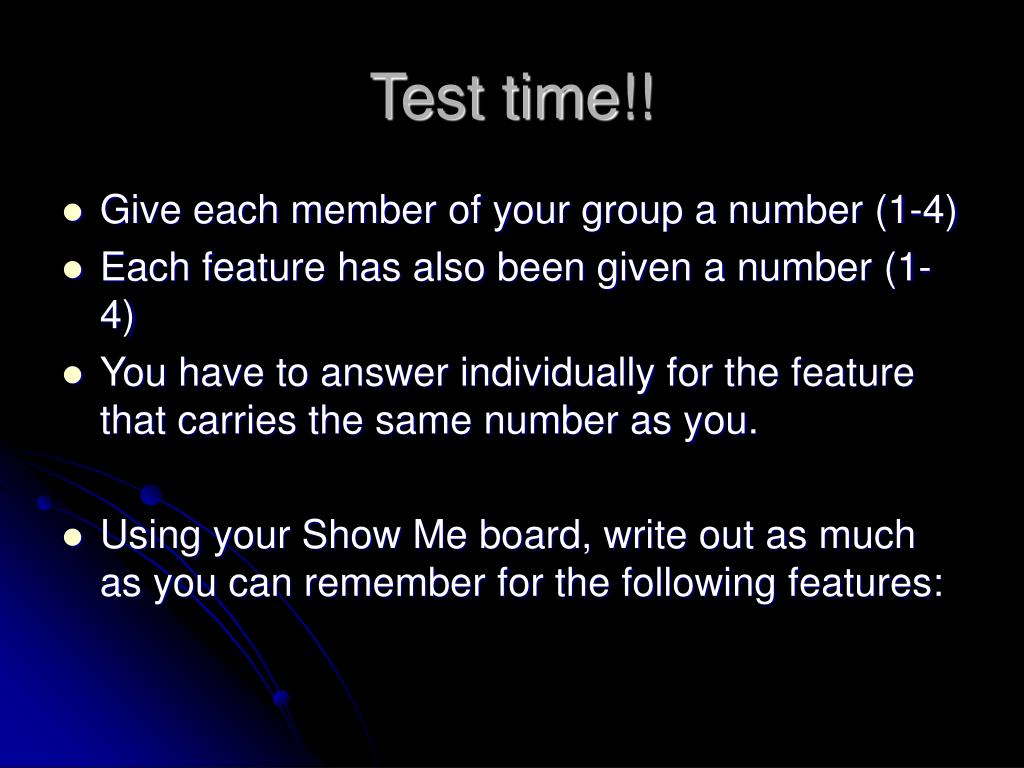 Test time!!

- Give each member of your group a number (1-4)
- Each feature has also been given a number (1-4)
- You have to answer individually for the feature that carries the same number as you.

- Using your Show Me board, write out as much as you can remember for the following features: